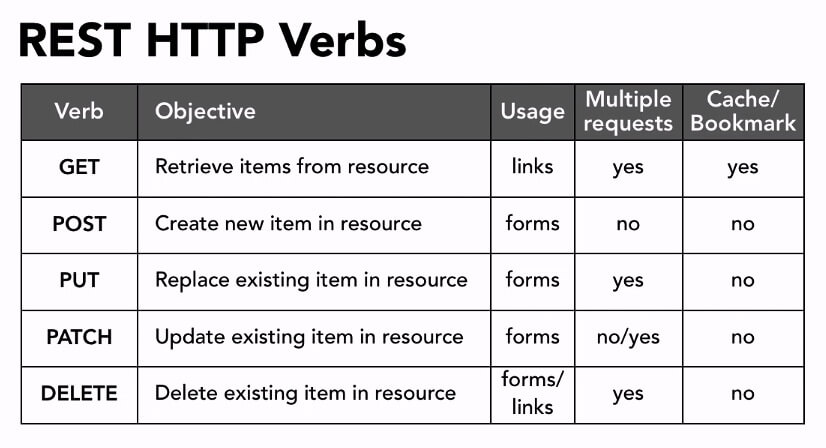 REST HTTP Verbs

| Verb | Objective | Usage | Multiple requests | Cache/ Bookmark |
|---|---|---|---|---|
| GET | Retrieve items from resource | links | yes | yes |
| POST | Create new item in resource | forms | no | no |
| PUT | Replace existing item in resource | forms | yes | no |
| PATCH | Update existing item in resource | forms | no/yes | no |
| DELETE | Delete existing item in resource | forms/ links | yes | no |